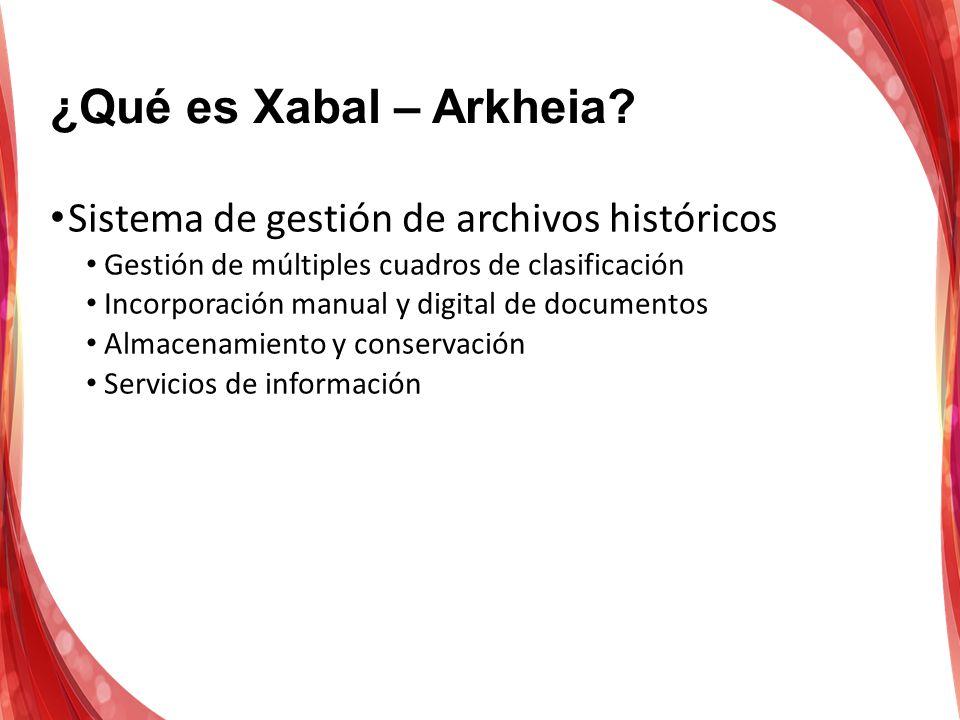 ¿Qué es Xabal – Arkheia?

• Sistema de gestión de archivos históricos
  • Gestión de múltiples cuadros de clasificación
  • Incorporación manual y digital de documentos
  • Almacenamiento y conservación
  • Servicios de información